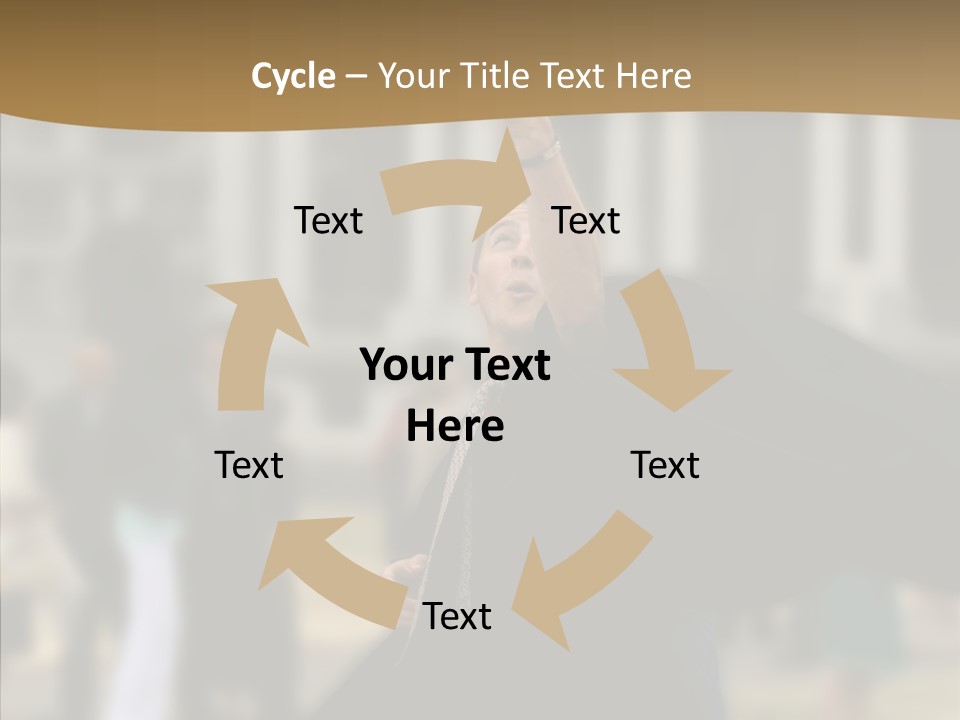 Cycle – Your Title Text Here

Text

Text

Your Text Here

Text

Text

Text